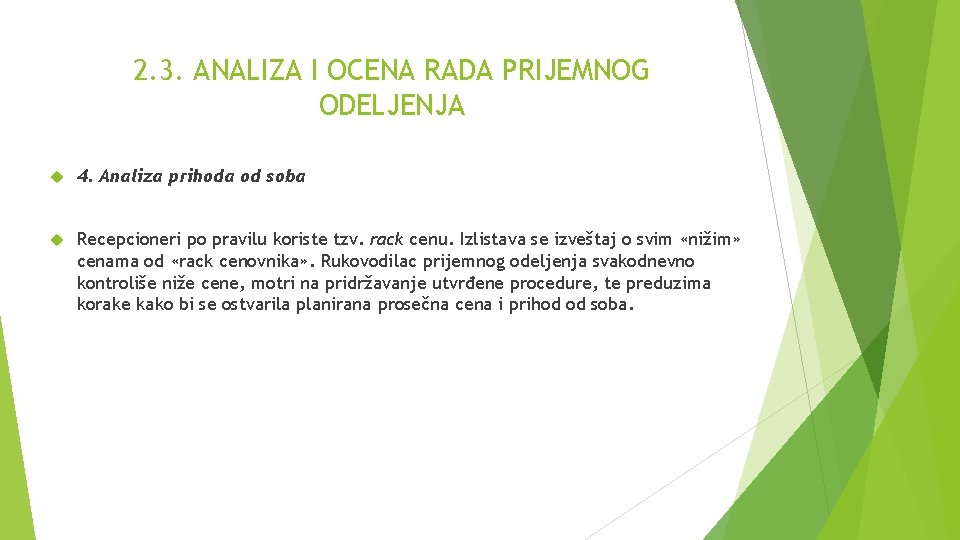 2.3. ANALIZA I OCENA RADA PRIJEMNOG ODELJENJA

4. Analiza prihoda od soba

Recepcioneri po pravilu koriste tzv. rack cenu. Izlistava se izveštaj o svim «nižim» cenama od «rack cenovnika». Rukovodilac prijemnog odeljenja svakodnevno kontroliše niže cene, motri na pridržavanje utvrđene procedure, te preduzima korake kako bi se ostvarila planirana prosečna cena i prihod od soba.